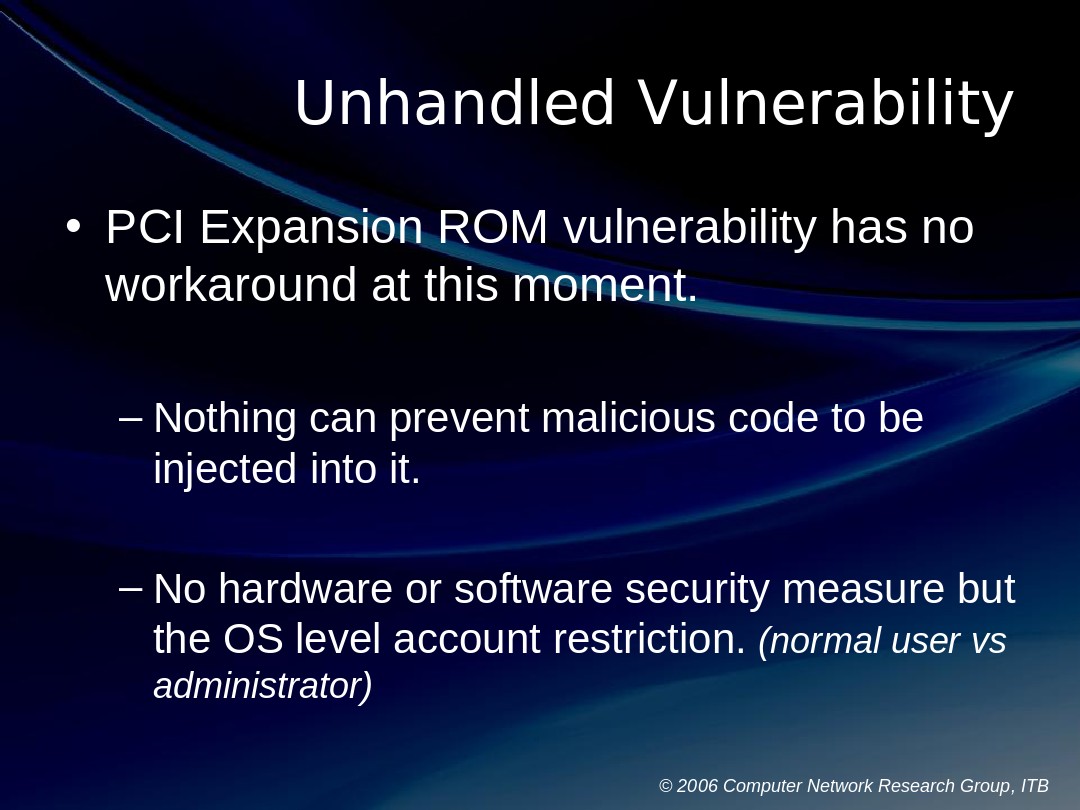 Unhandled Vulnerability

• PCI Expansion ROM vulnerability has no workaround at this moment.

– Nothing can prevent malicious code to be injected into it.

– No hardware or software security measure but the OS level account restriction. (normal user vs administrator)

© 2006 Computer Network Research Group, ITB